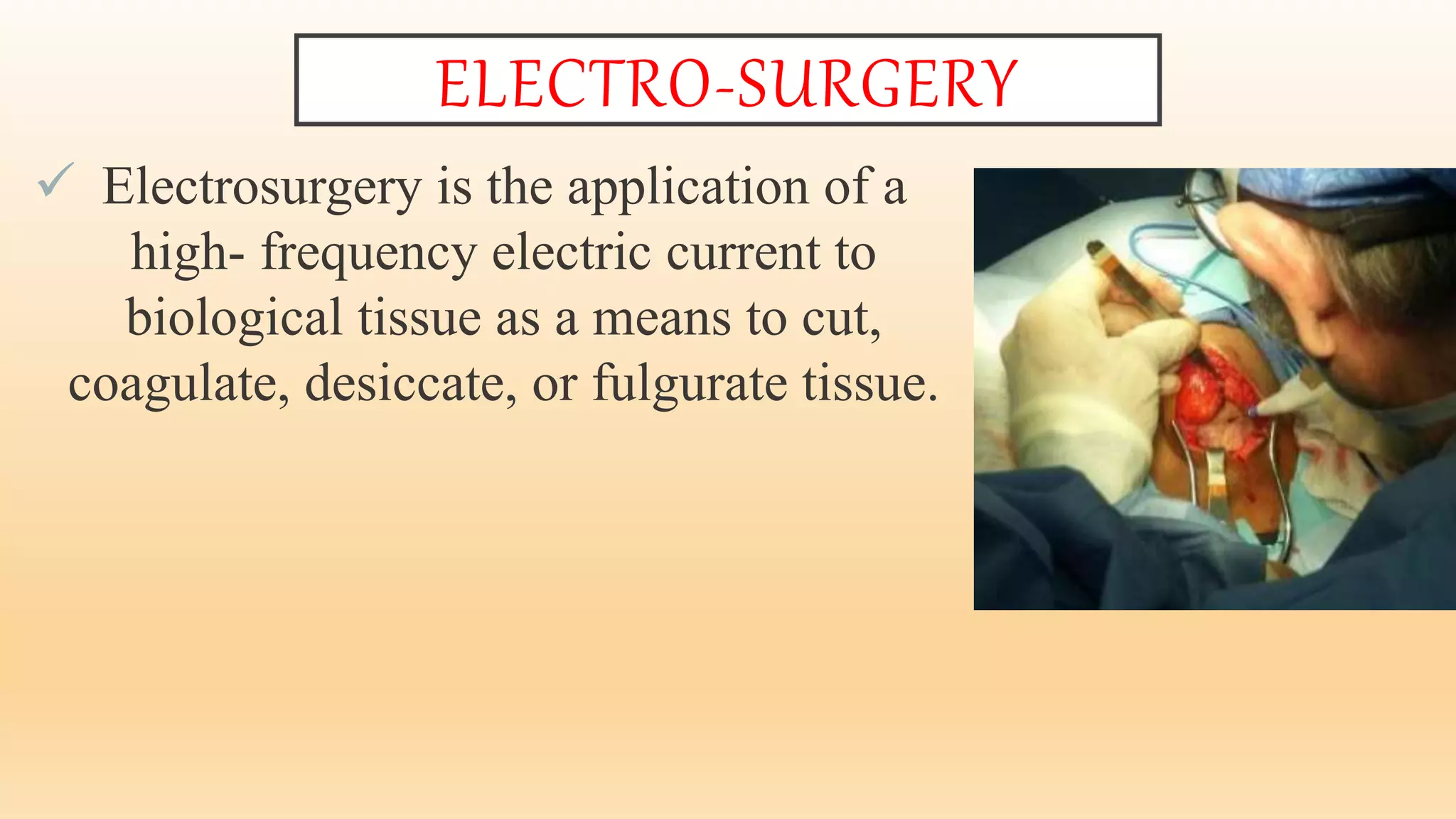 ELECTRO-SURGERY

✓ Electrosurgery is the application of a high- frequency electric current to biological tissue as a means to cut, coagulate, desiccate, or fulgurate tissue.